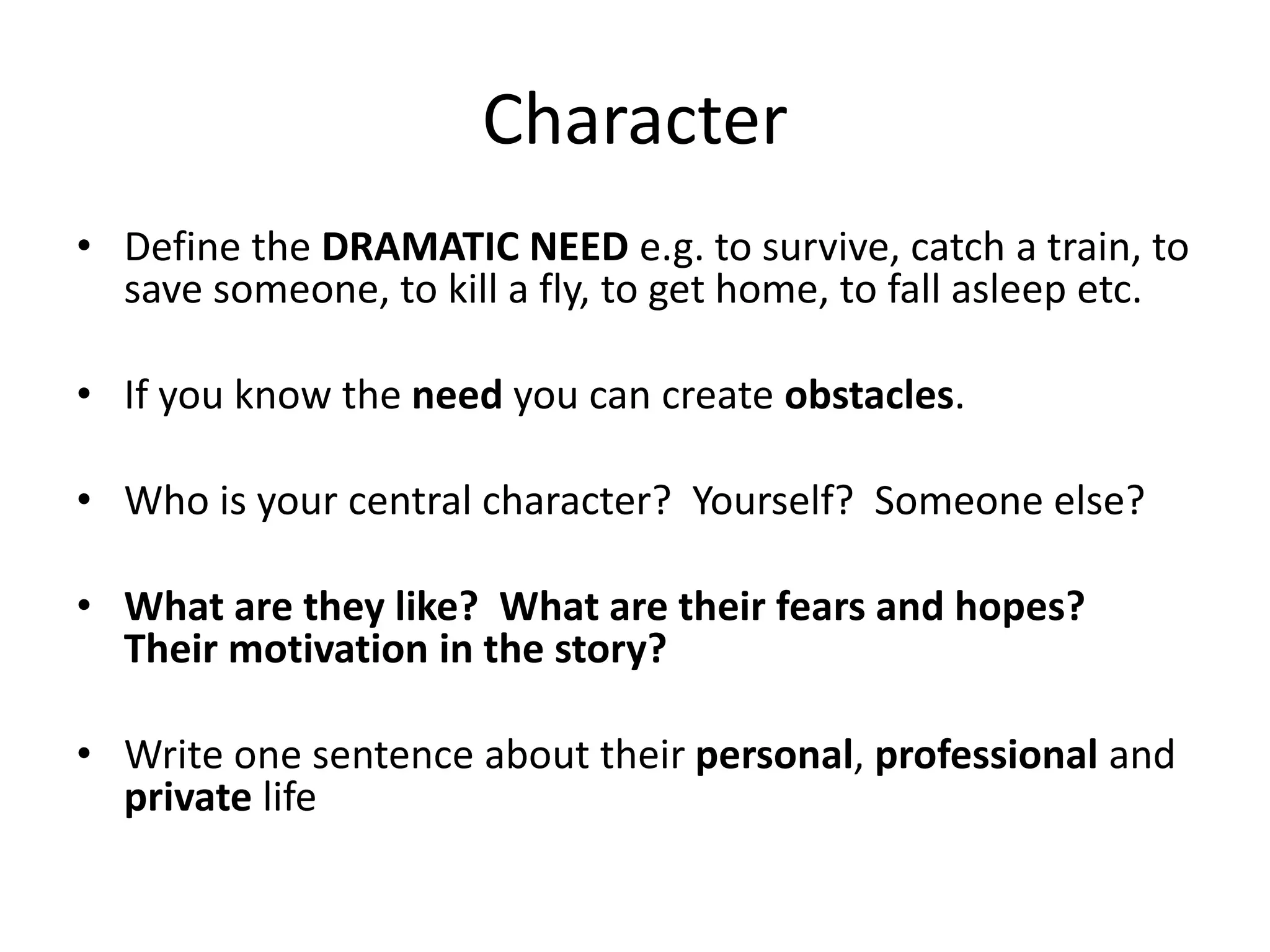 Character

• Define the DRAMATIC NEED e.g. to survive, catch a train, to save someone, to kill a fly, to get home, to fall asleep etc.

• If you know the need you can create obstacles.

• Who is your central character? Yourself? Someone else?

• What are they like? What are their fears and hopes? Their motivation in the story?

• Write one sentence about their personal, professional and private life